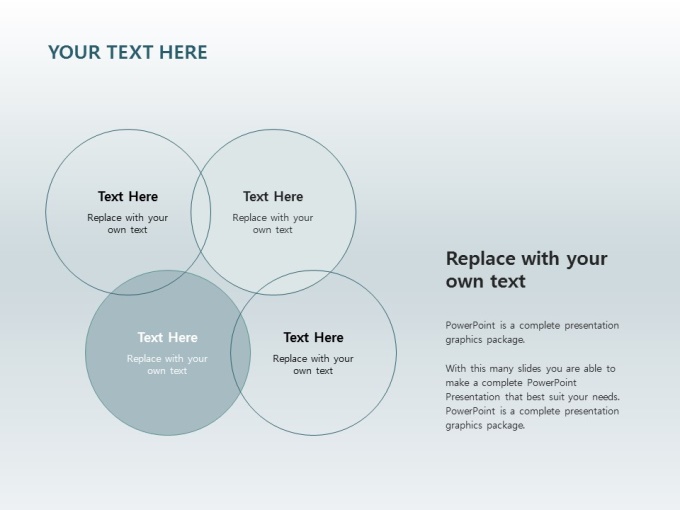 YOUR TEXT HERE

Text Here
Replace with your own text

Text Here
Replace with your own text

Text Here
Replace with your own text

Text Here
Replace with your own text

Replace with your own text

PowerPoint is a complete presentation graphics package.

With this many slides you are able to make a complete PowerPoint Presentation that best suit your needs. PowerPoint is a complete presentation graphics package.